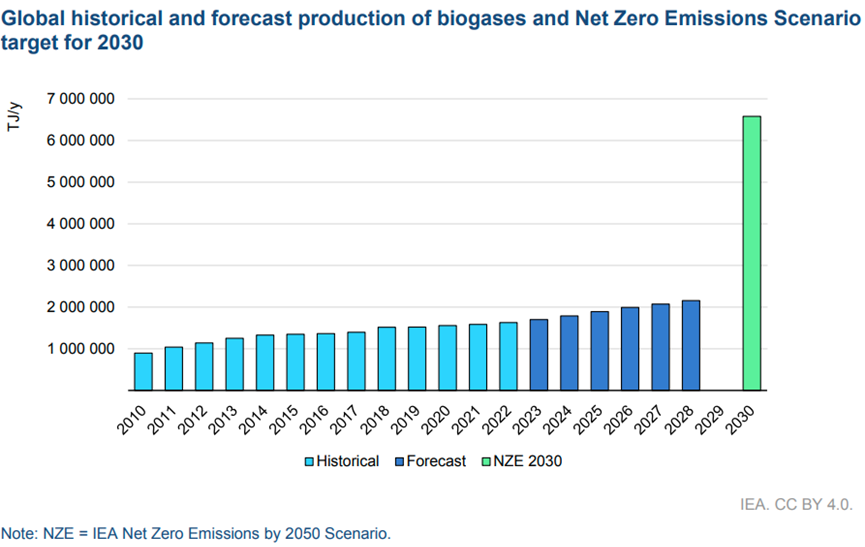 Global historical and forecast production of biogases and Net Zero Emissions Scenario target for 2030

TJ/y

7 000 000
6 000 000
5 000 000
4 000 000
3 000 000
2 000 000
1 000 000

2010
2011
2012
2013
2014
2015
2016
2017
2018
2019
2020
2021
2022
2023
2024
2025
2026
2027
2028
2029
2030

Historical Forecast NZE 2030

IEA. CC BY 4.0.

Note: NZE = IEA Net Zero Emissions by 2050 Scenario.